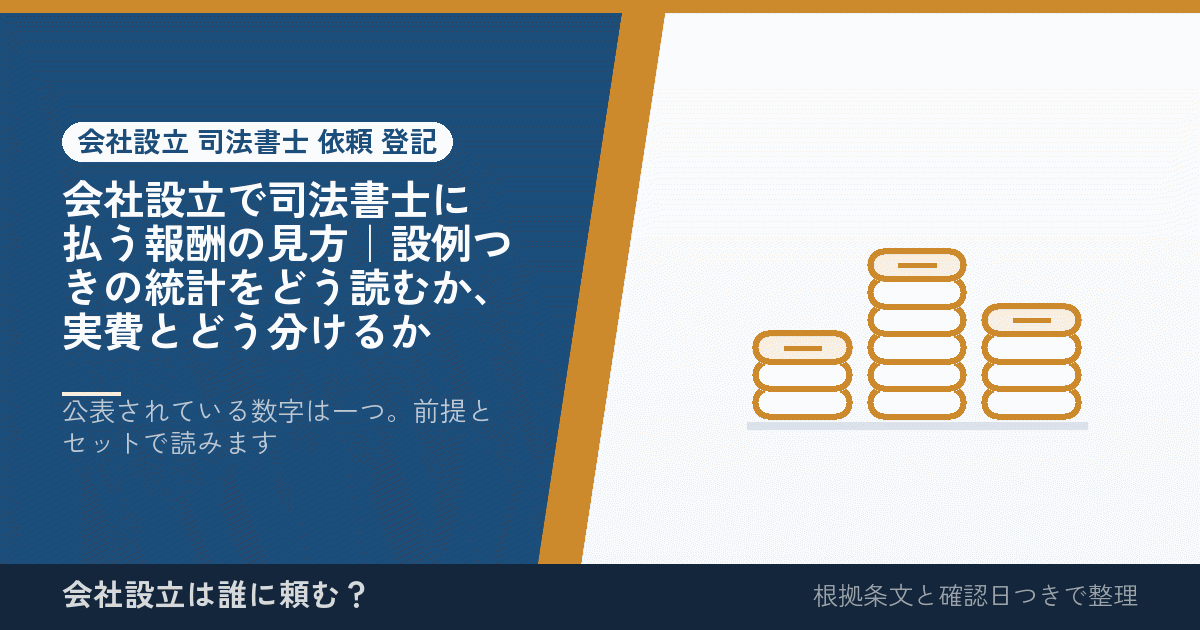 会社設立 司法書士 依頼 登記

会社設立で司法書士に払う報酬の見方｜設例つきの統計をどう読むか、実費とどう分けるか

公表されている数字は一つ。前提とセットで読みます

会社設立は誰に頼む？

根拠条文と確認日つきで整理